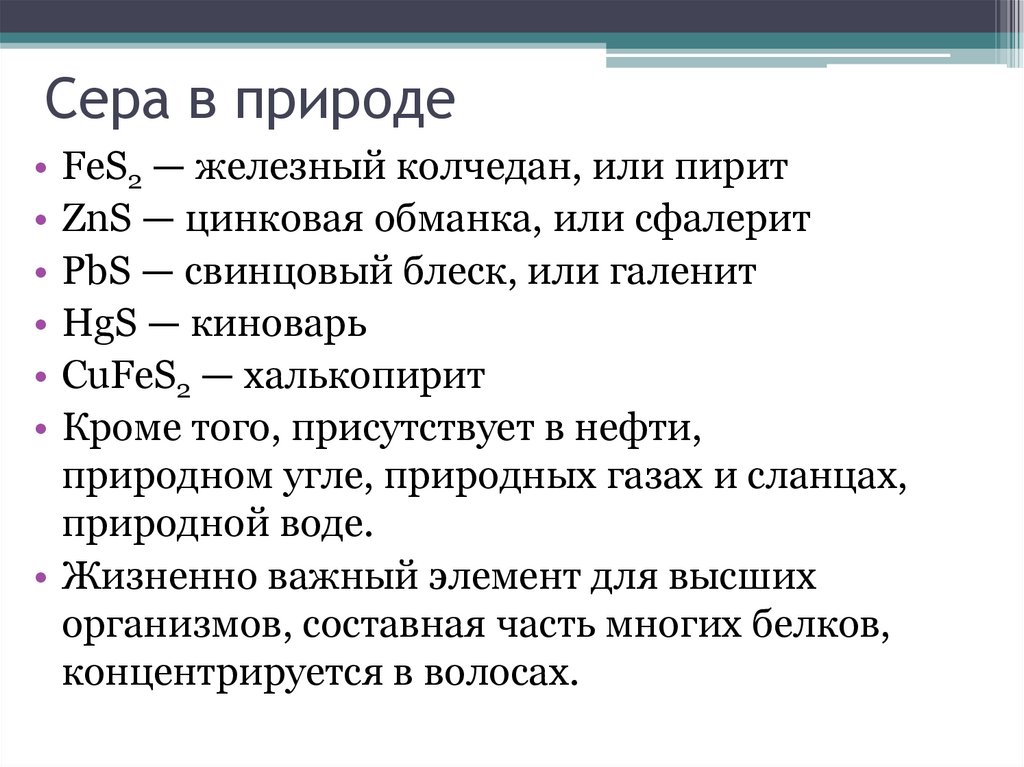 Сера в природе

• $FeS_2$ — железный колчедан, или пирит
• $ZnS$ — цинковая обманка, или сфалерит
• $PbS$ — свинцовый блеск, или галенит
• $HgS$ — киноварь
• $CuFeS_2$ — халькопирит
• Кроме того, присутствует в нефти, природном угле, природных газах и сланцах, природной воде.
• Жизненно важный элемент для высших организмов, составная часть многих белков, концентрируется в волосах.